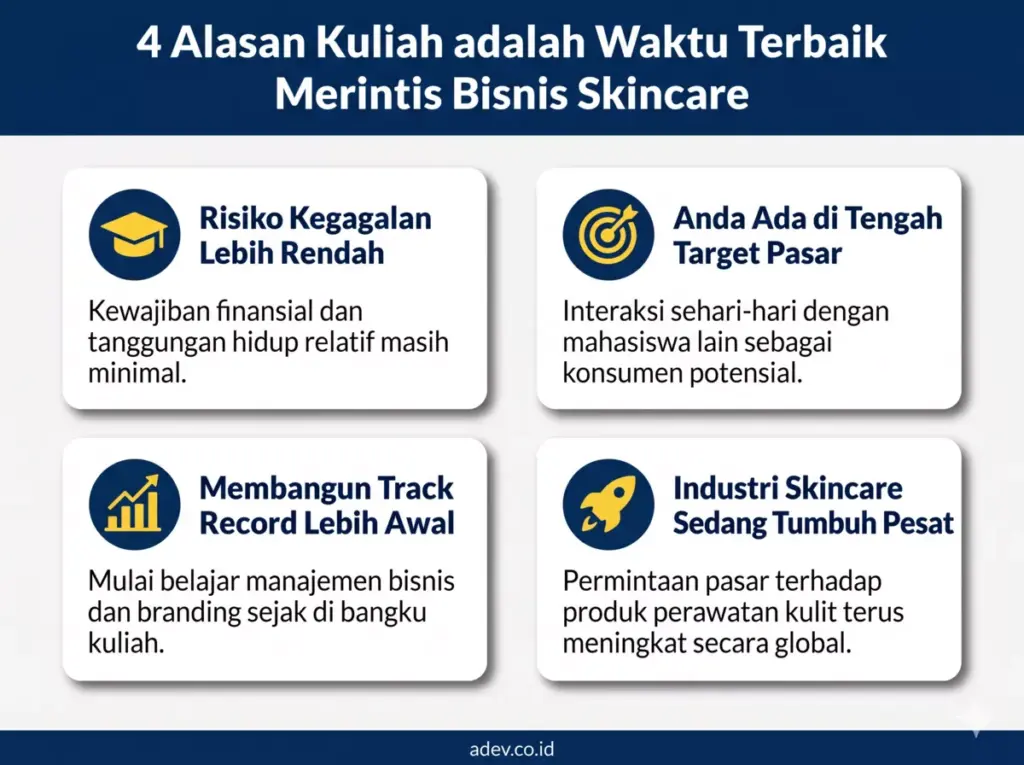 4 Alasan Kuliah adalah Waktu Terbaik Merintis Bisnis Skincare

Risiko Kegagalan Lebih Rendah

Kewajiban finansial dan tanggungan hidup relatif masih minimal.

Anda Ada di Tengah Target Pasar

Interaksi sehari-hari dengan mahasiswa lain sebagai konsumen potensial.

Membangun Track Record Lebih Awal

Mulai belajar manajemen bisnis dan branding sejak di bangku kuliah.

Industri Skincare Sedang Tumbuh Pesat

Permintaan pasar terhadap produk perawatan kulit terus meningkat secara global.

adev.co.id